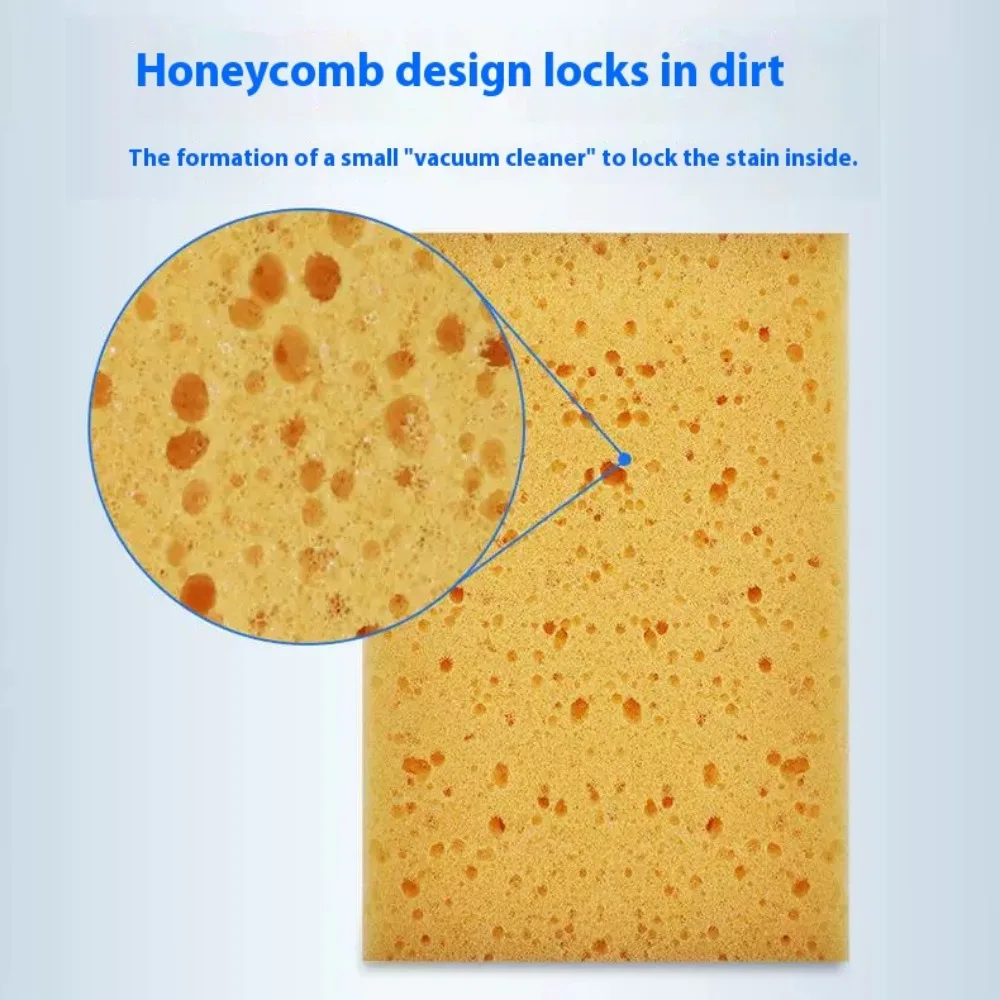 Honeycomb design locks in dirt

The formation of a small "vacuum cleaner" to lock the stain inside.